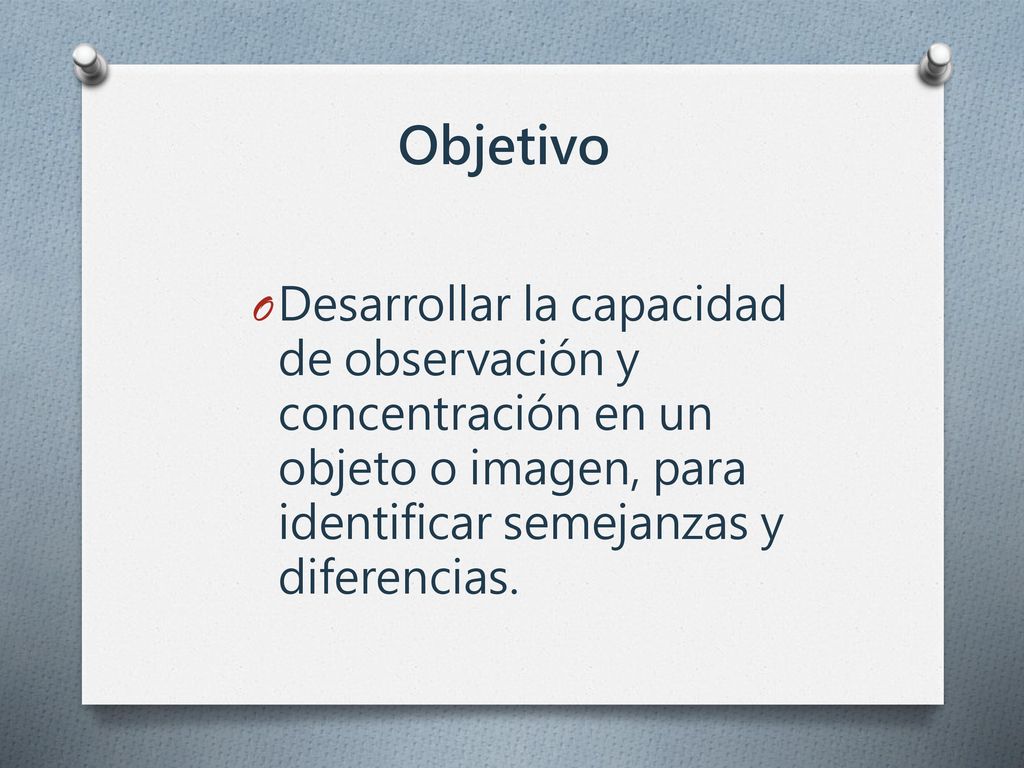 Objetivo

Desarrollar la capacidad de observación y concentración en un objeto o imagen, para identificar semejanzas y diferencias.